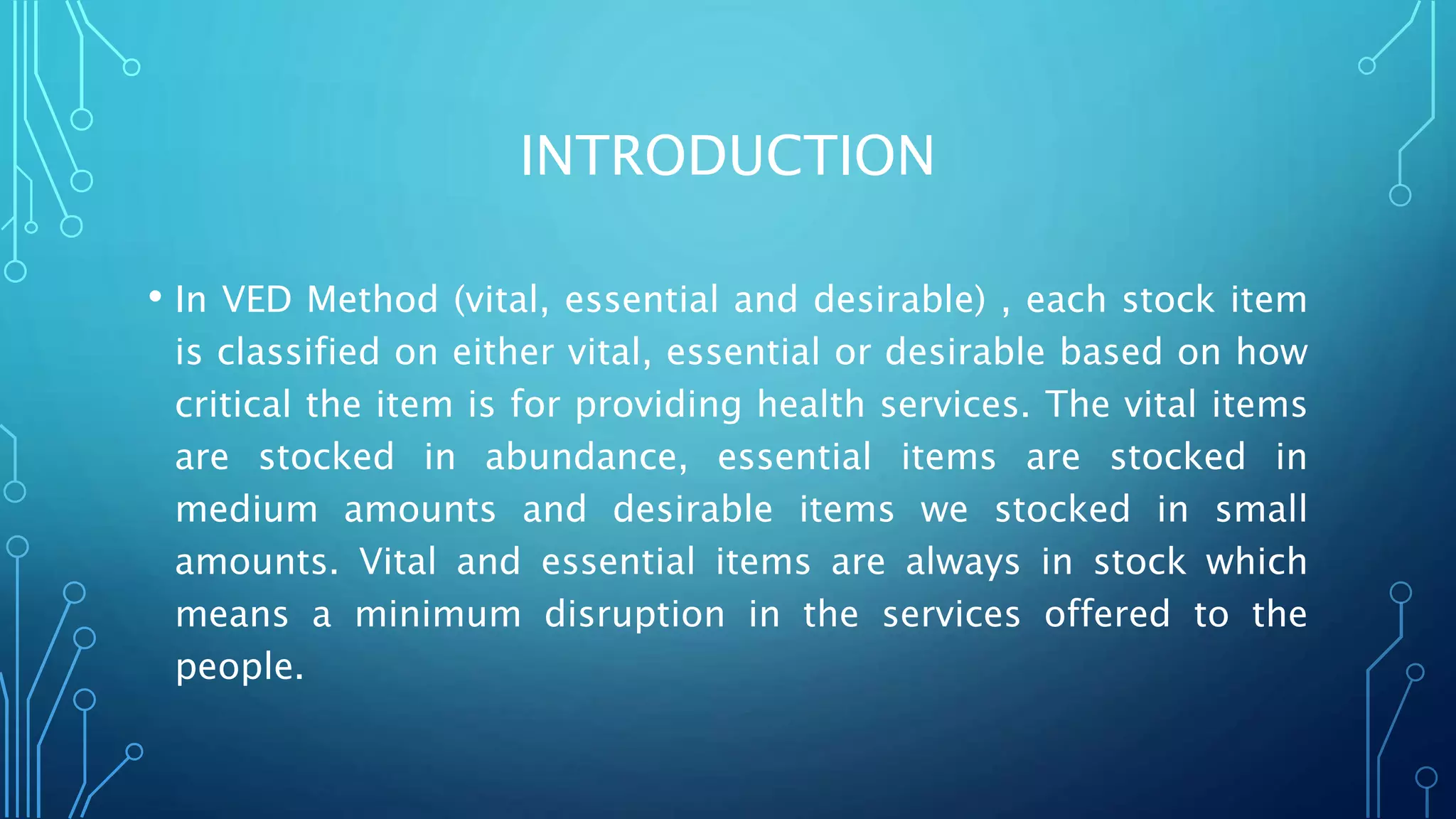 INTRODUCTION

• In VED Method (vital, essential and desirable) , each stock item is classified on either vital, essential or desirable based on how critical the item is for providing health services. The vital items are stocked in abundance, essential items are stocked in medium amounts and desirable items we stocked in small amounts. Vital and essential items are always in stock which means a minimum disruption in the services offered to the people.